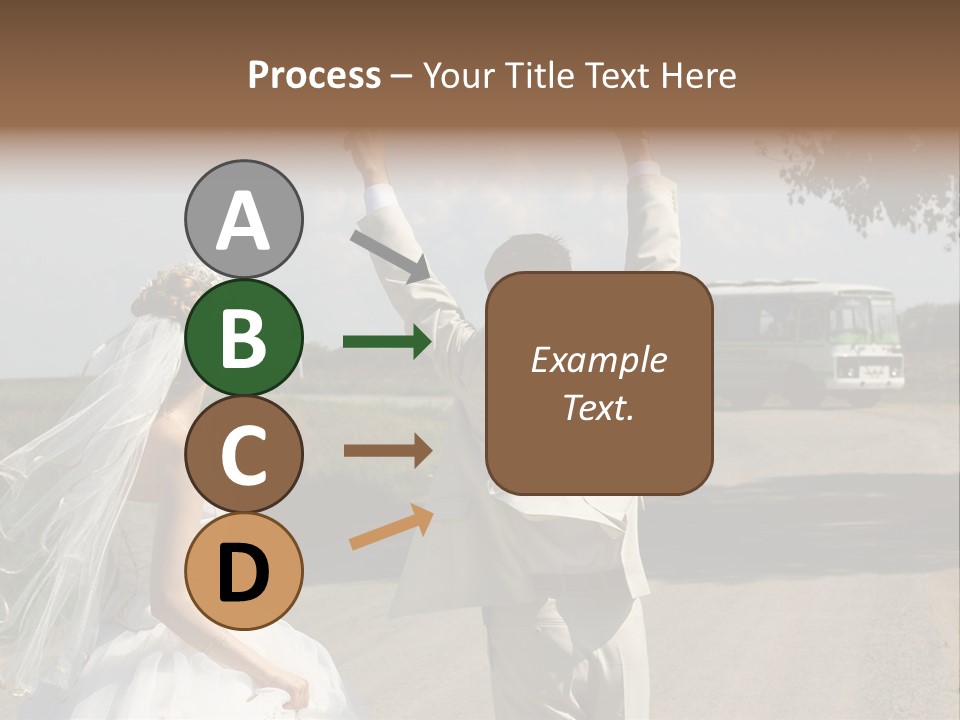 Process – Your Title Text Here

A

B

C

D

Example Text.